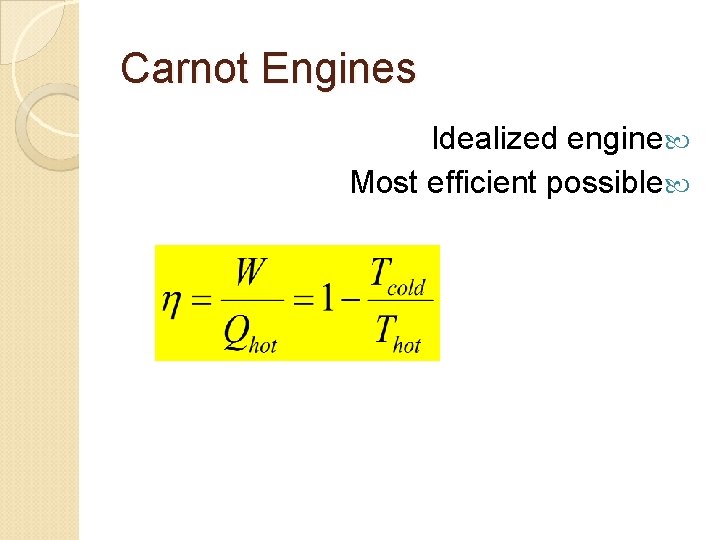 Carnot Engines

Idealized engine

Most efficient possible

$\eta = \frac{W}{Q_{hot}} = 1 - \frac{T_{cold}}{T_{hot}}$